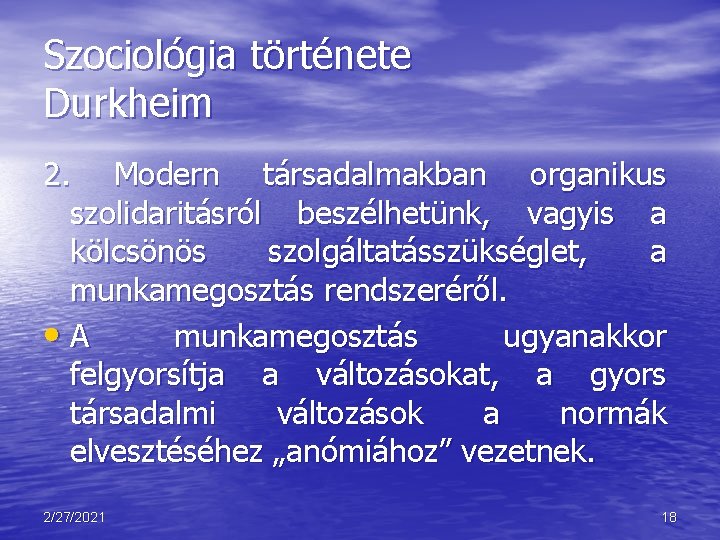 Szociológia története
Durkheim

2. Modern társadalmakban organikus szolidaritásról beszélhetünk, vagyis a kölcsönös szolgáltatásszükséglet, a munkamegosztás rendszeréről.

• A munkamegosztás ugyanakkor felgyorsítja a változásokat, a gyors társadalmi változások a normák elvesztéséhez „anómiához” vezetnek.

2/27/2021

18